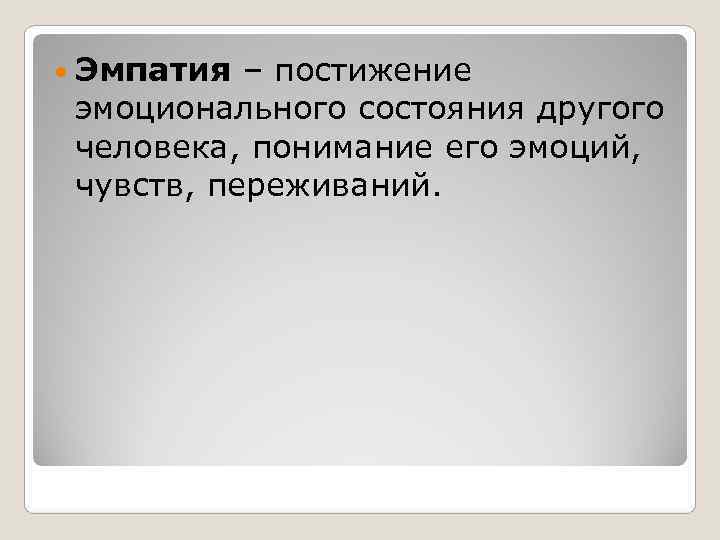 Эмпатия – постижение эмоционального состояния другого человека, понимание его эмоций, чувств, переживаний.